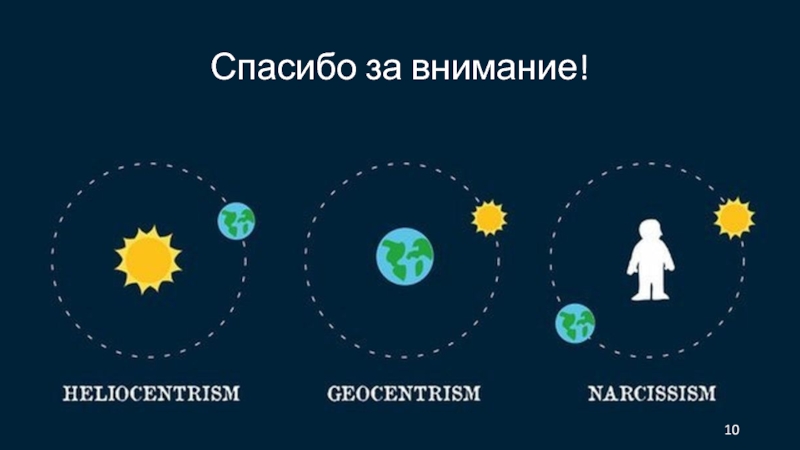 Спасибо за внимание!

HELIOCENTRISM

GEOCENTRISM

NARCISSISM

10